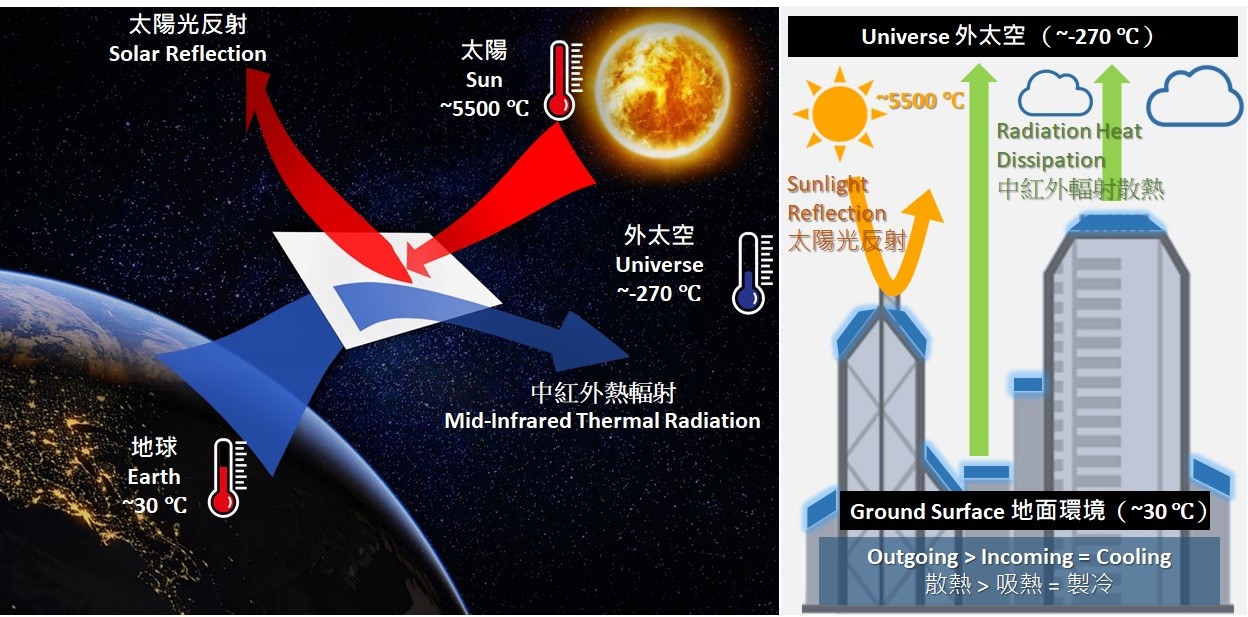 太陽光反射
Solar Reflection

太陽
Sun
~5500 ℃

外太空
Universe
~-270 ℃

中紅外熱輻射
Mid-Infrared Thermal Radiation

地球
Earth
~30 ℃

Universe 外太空 （~-270 ℃）

~5500 ℃

Radiation Heat Dissipation
中紅外輻射散熱

Sunlight Reflection
太陽光反射

Ground Surface 地面環境（~30 ℃）

Outgoing > Incoming = Cooling
散熱 > 吸熱 = 製冷